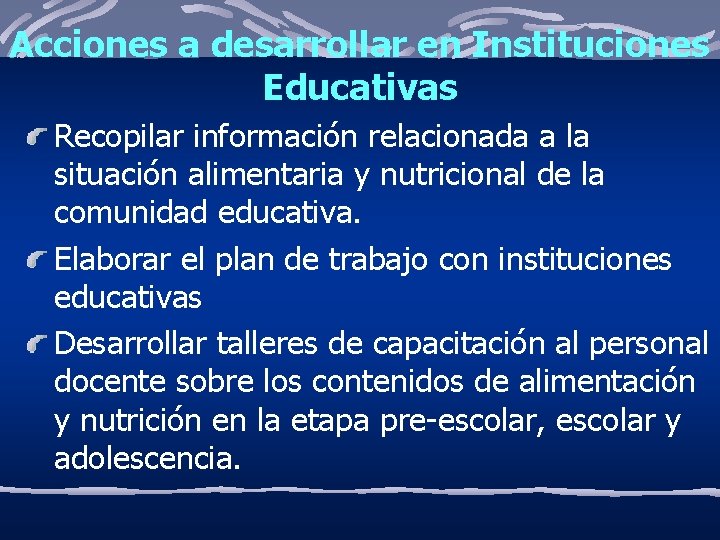 Acciones a desarrollar en Instituciones Educativas

Recopilar información relacionada a la situación alimentaria y nutricional de la comunidad educativa.

Elaborar el plan de trabajo con instituciones educativas

Desarrollar talleres de capacitación al personal docente sobre los contenidos de alimentación y nutrición en la etapa pre-escolar, escolar y adolescencia.